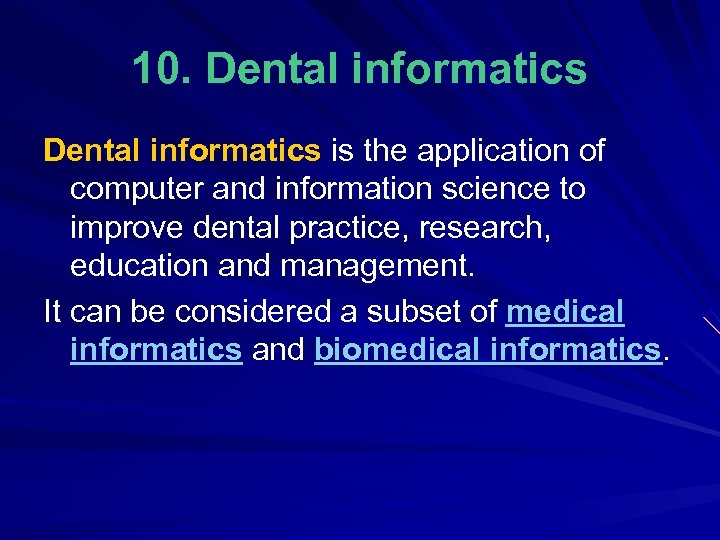 10. Dental informatics

Dental informatics is the application of computer and information science to improve dental practice, research, education and management.

It can be considered a subset of medical informatics and biomedical informatics.